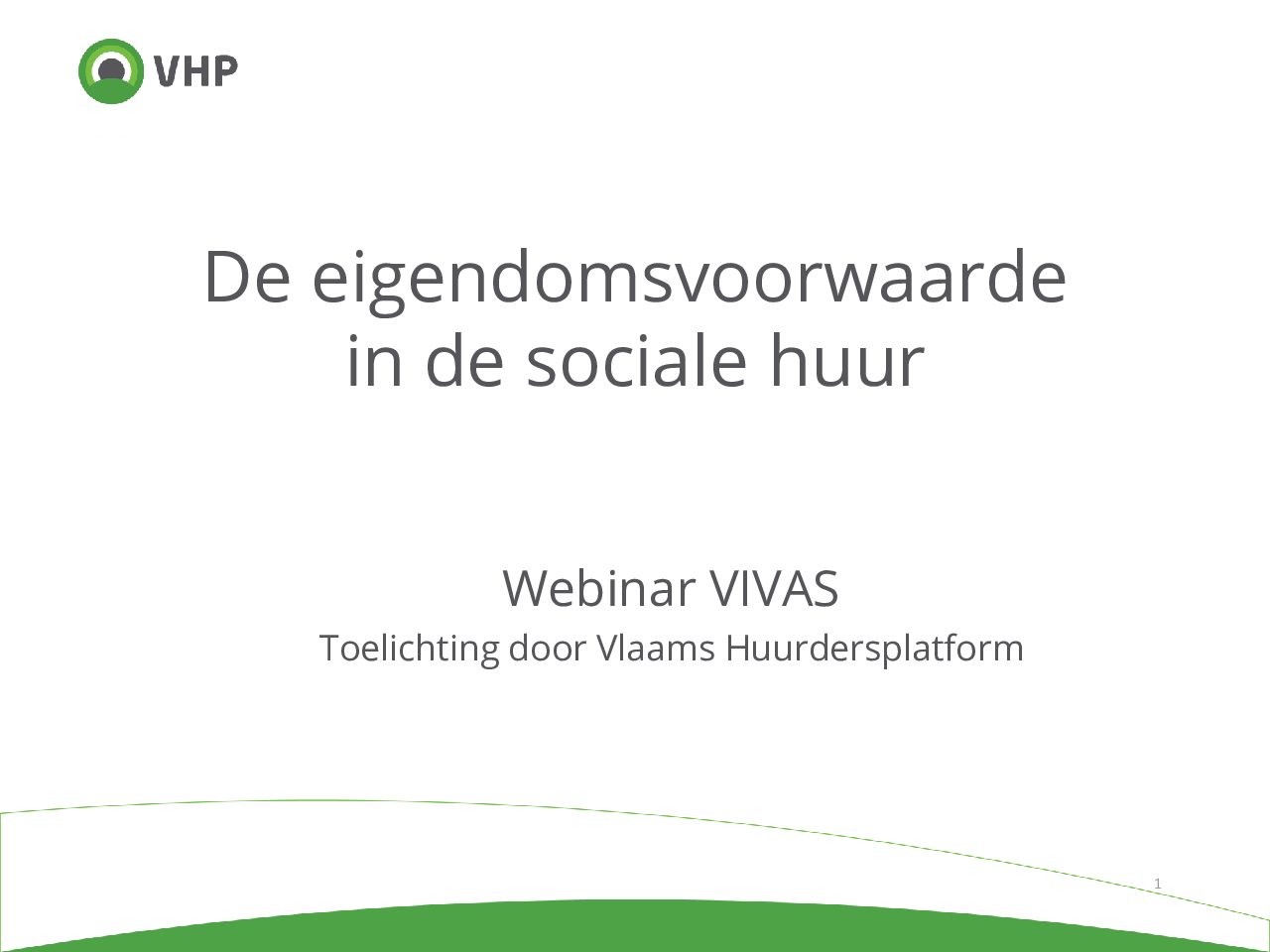 VHP

De eigendomsvoorwaarde in de sociale huur

Webinar VIVAS

Toelichting door Vlaams Huurdersplatform

1